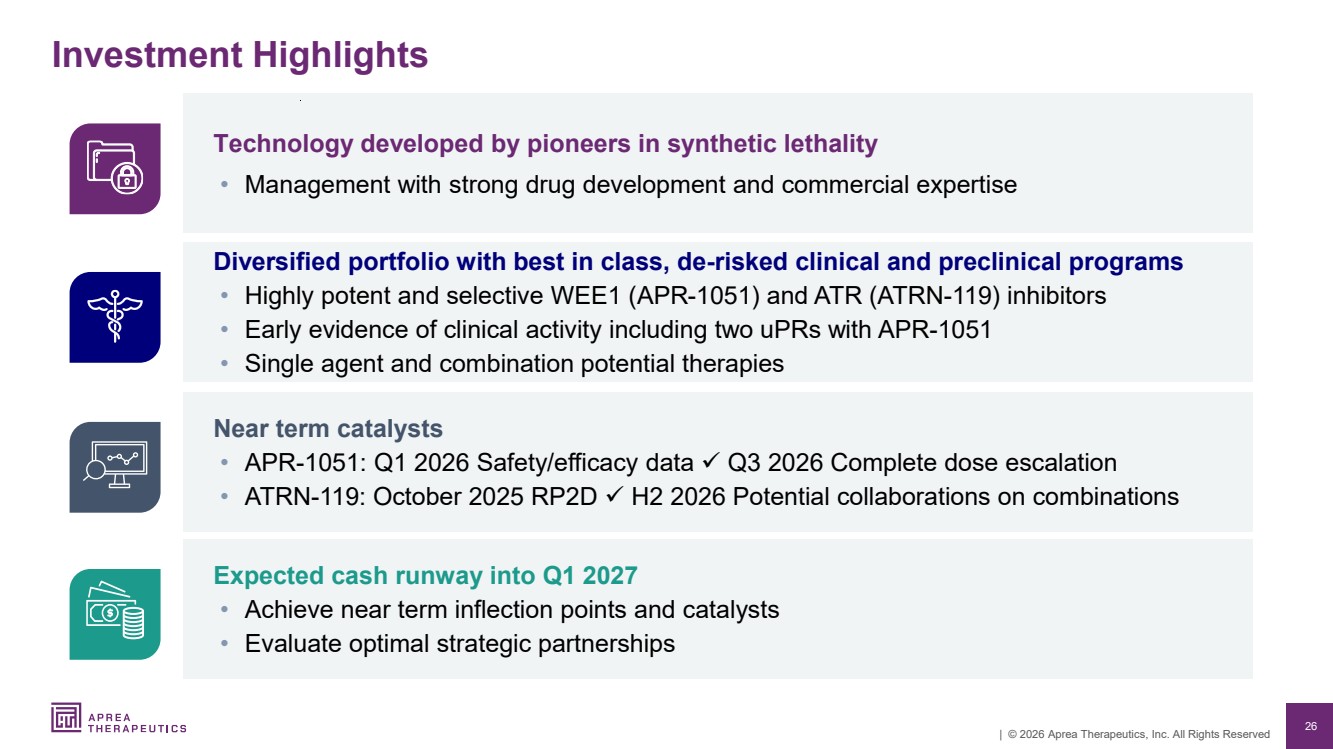 Investment Highlights

Technology developed by pioneers in synthetic lethality
• Management with strong drug development and commercial expertise

Diversified portfolio with best in class, de-risked clinical and preclinical programs
• Highly potent and selective WEE1 (APR-1051) and ATR (ATRN-119) inhibitors
• Early evidence of clinical activity including two uPRs with APR-1051
• Single agent and combination potential therapies

Near term catalysts
• APR-1051: Q1 2026 Safety/efficacy data ✓ Q3 2026 Complete dose escalation
• ATRN-119: October 2025 RP2D ✓ H2 2026 Potential collaborations on combinations

Expected cash runway into Q1 2027
• Achieve near term inflection points and catalysts
• Evaluate optimal strategic partnerships

APREA THERAPEUTICS

| © 2026 Aprea Therapeutics, Inc. All Rights Reserved

26